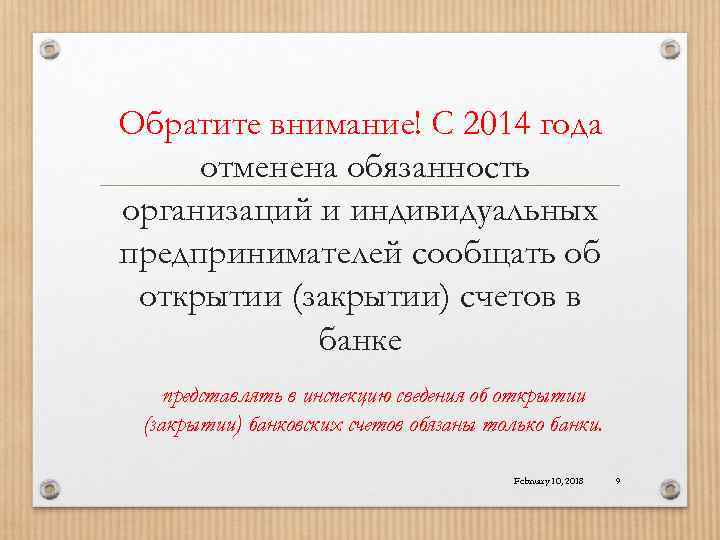 Обратите внимание! С 2014 года отменена обязанность организаций и индивидуальных предпринимателей сообщать об открытии (закрытии) счетов в банке

представлять в инспекцию сведения об открытии (закрытии) банковских счетов обязаны только банки.

February 10, 2018 9